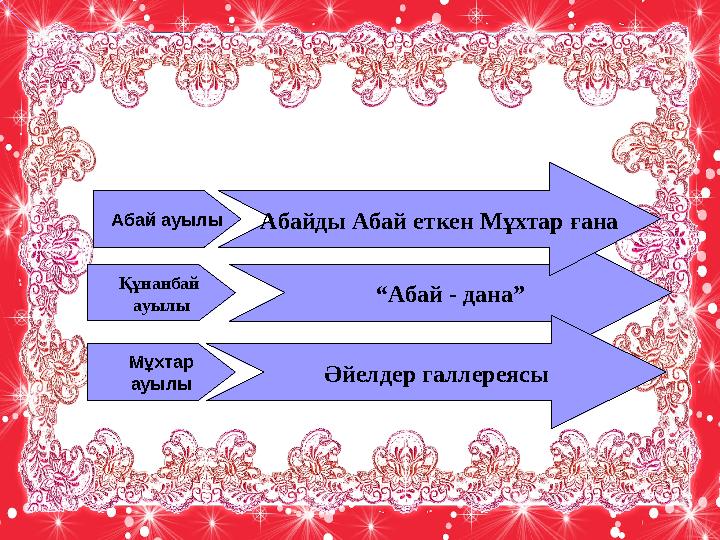 Абай ауылы

Абайды Абай еткен Мұхтар ғана

Құнанбай ауылы

“Абай - дана”

Мұхтар ауылы

Әйелдер галлереясы